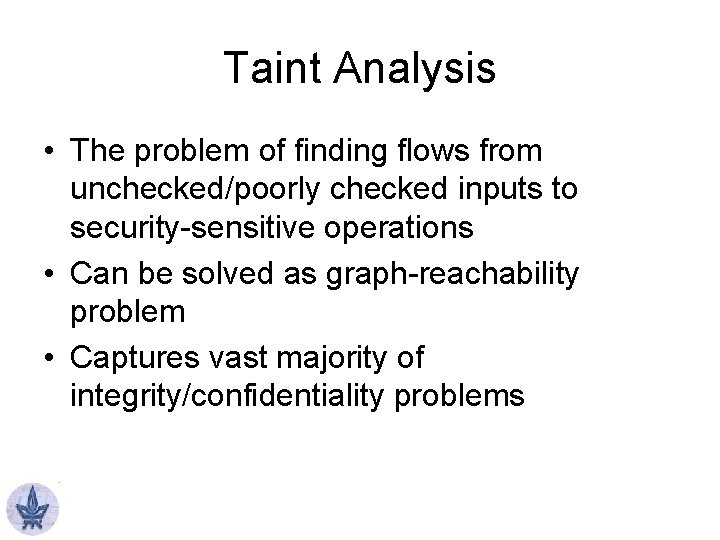 Taint Analysis

• The problem of finding flows from unchecked/poorly checked inputs to security-sensitive operations
• Can be solved as graph-reachability problem
• Captures vast majority of integrity/confidentiality problems